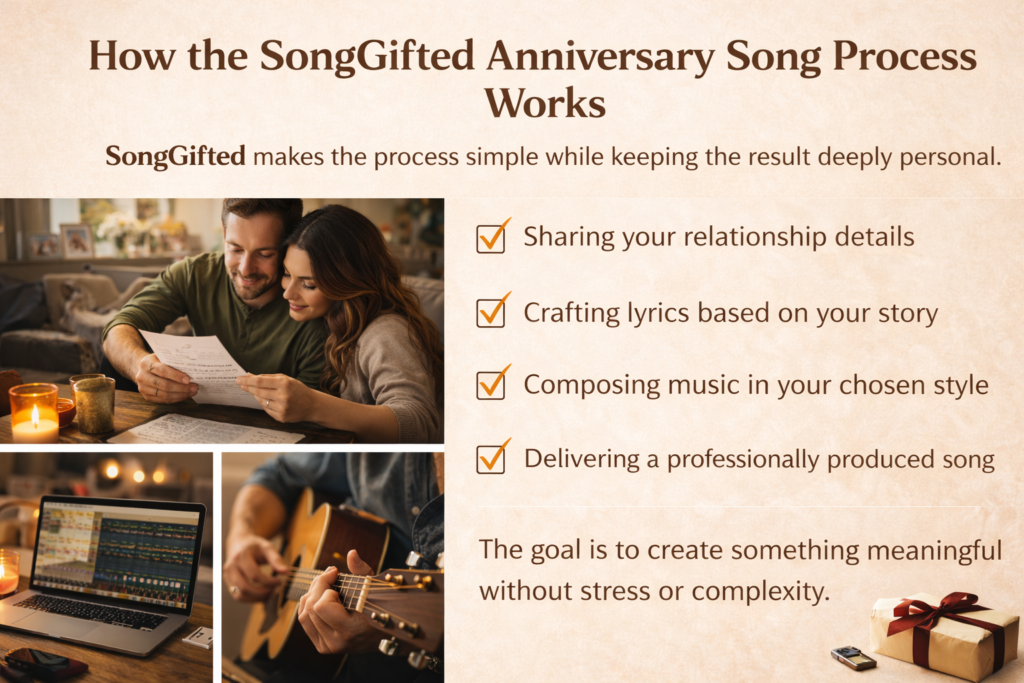 How the SongGifted Anniversary Song Process Works

SongGifted makes the process simple while keeping the result deeply personal.

Sharing your relationship details

Crafting lyrics based on your story

Composing music in your chosen style

Delivering a professionally produced song

The goal is to create something meaningful without stress or complexity.